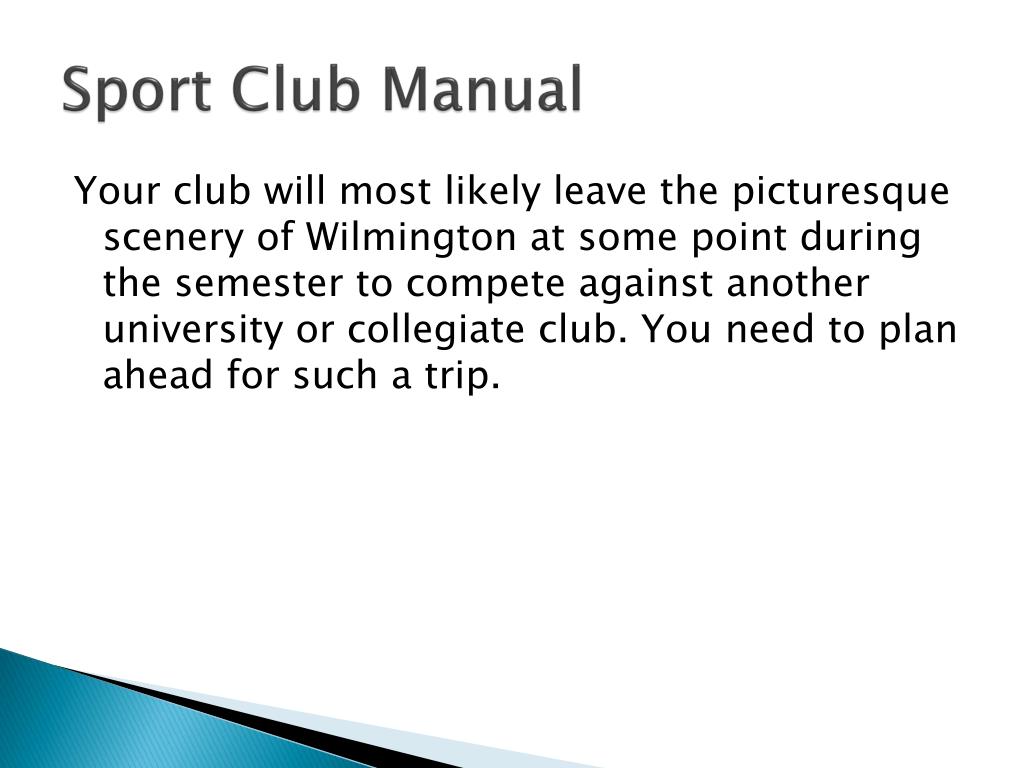 Sport Club Manual

Your club will most likely leave the picturesque scenery of Wilmington at some point during the semester to compete against another university or collegiate club. You need to plan ahead for such a trip.